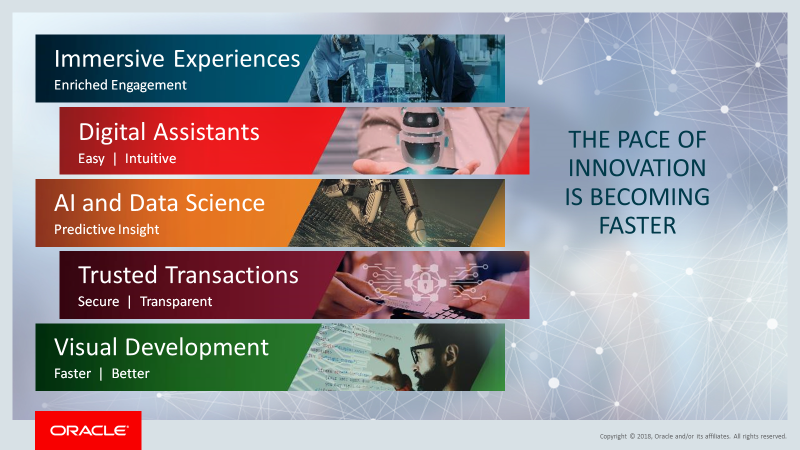 Immersive Experiences
Enriched Engagement

Digital Assistants
Easy | Intuitive

AI and Data Science
Predictive Insight

Trusted Transactions
Secure | Transparent

Visual Development
Faster | Better

THE PACE OF INNOVATION IS BECOMING FASTER

ORACLE

Copyright © 2018, Oracle and/or its affiliates. All rights reserved.